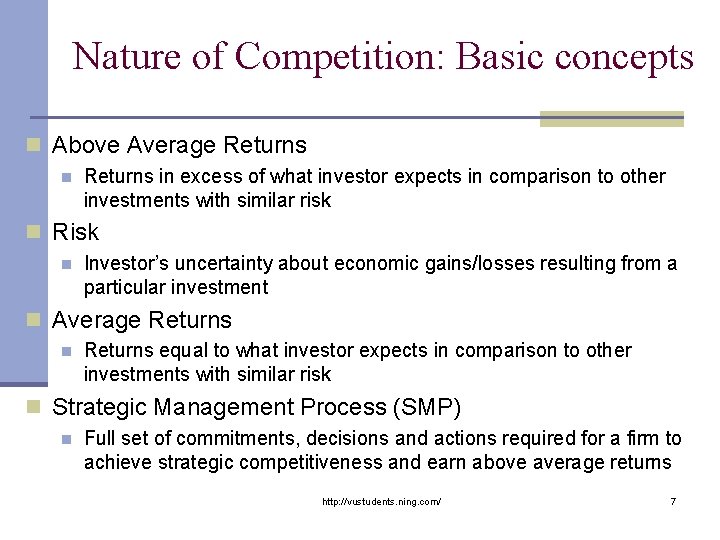 Nature of Competition: Basic concepts

Above Average Returns

Returns in excess of what investor expects in comparison to other investments with similar risk

Risk

Investor's uncertainty about economic gains/losses resulting from a particular investment

Average Returns

Returns equal to what investor expects in comparison to other investments with similar risk

Strategic Management Process (SMP)

Full set of commitments, decisions and actions required for a firm to achieve strategic competitiveness and earn above average returns

http://vustudents.ning.com/

7